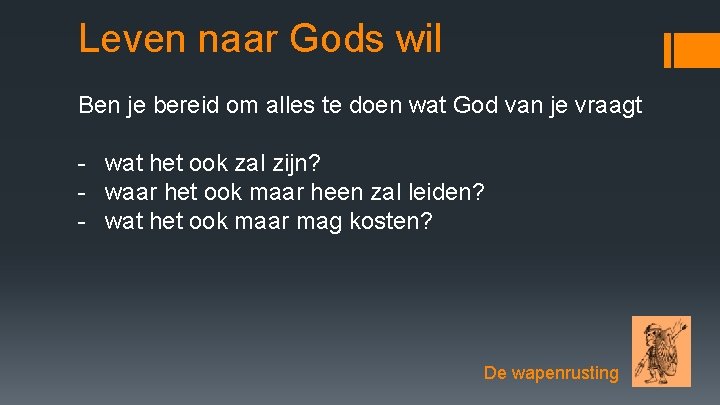 Leven naar Gods wil

Ben je bereid om alles te doen wat God van je vraagt

- wat het ook zal zijn?
- waar het ook maar heen zal leiden?
- wat het ook maar mag kosten?

De wapenrusting